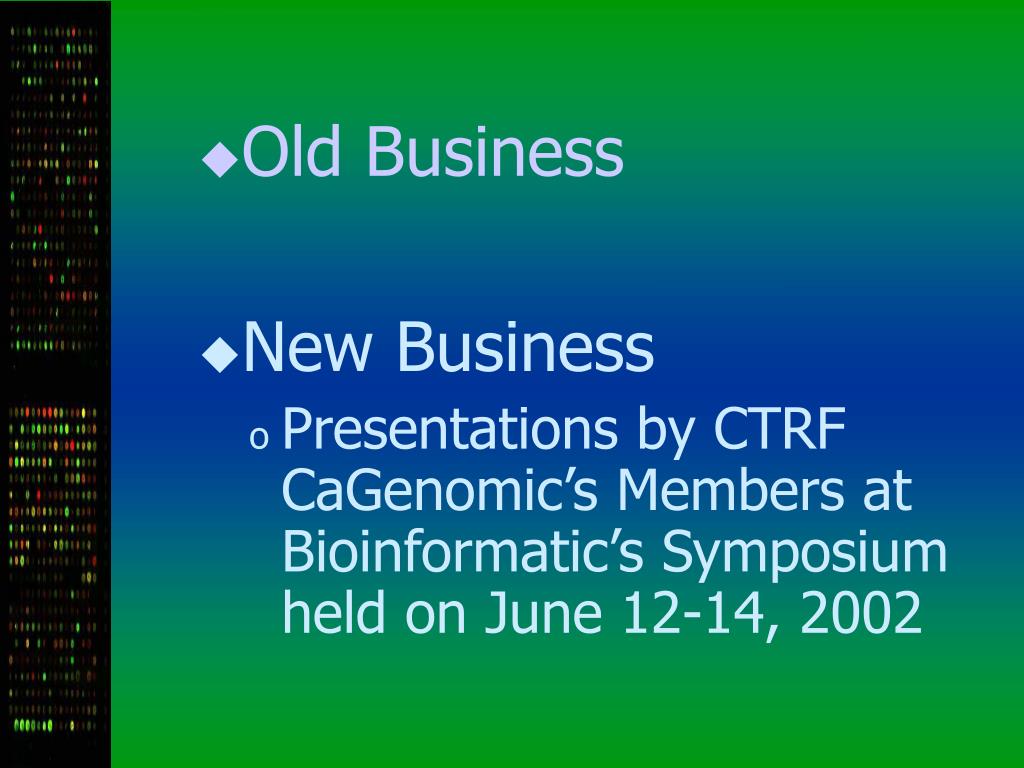 ◆Old Business

◆New Business

o Presentations by CTRF CaGenomic’s Members at Bioinformatic’s Symposium held on June 12-14, 2002